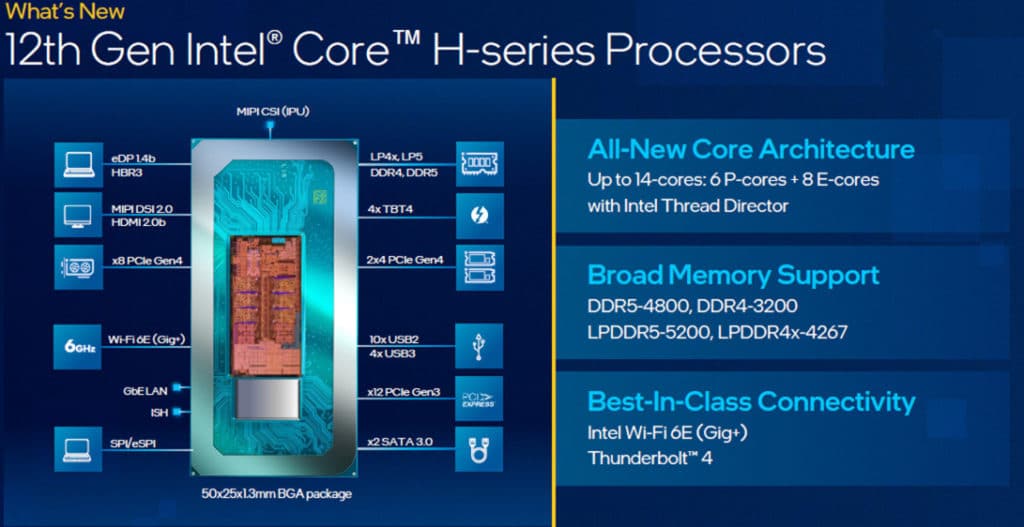 What's New
12th Gen Intel® Core™ H-series Processors

MIPI CSI (IPU)

eDP 1.4b
HBR3

MIPI DSI 2.0
HDMI 2.0b

x8 PCIe Gen4

6GHz

Wi-Fi 6E (Gig+)

GbE LAN

ISH

SPI/eSPI

LP4x, LP5
DDR4, DDR5

4x TBT4

2x4 PCIe Gen4

10x USB2
4x USB3

x12 PCIe Gen3

PCI EXPRESS

x2 SATA 3.0

50x25x1.3mm BGA package

All-New Core Architecture
Up to 14-cores: 6 P-cores + 8 E-cores with Intel Thread Director

Broad Memory Support
DDR5-4800, DDR4-3200
LPDDR5-5200, LPDDR4x-4267

Best-In-Class Connectivity
Intel Wi-Fi 6E (Gig+)
Thunderbolt™ 4